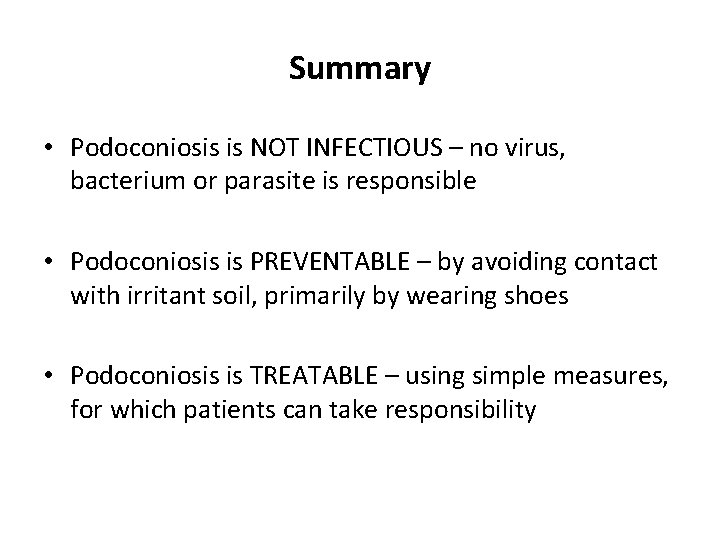 Summary

• Podoconiosis is NOT INFECTIOUS – no virus, bacterium or parasite is responsible

• Podoconiosis is PREVENTABLE – by avoiding contact with irritant soil, primarily by wearing shoes

• Podoconiosis is TREATABLE – using simple measures, for which patients can take responsibility